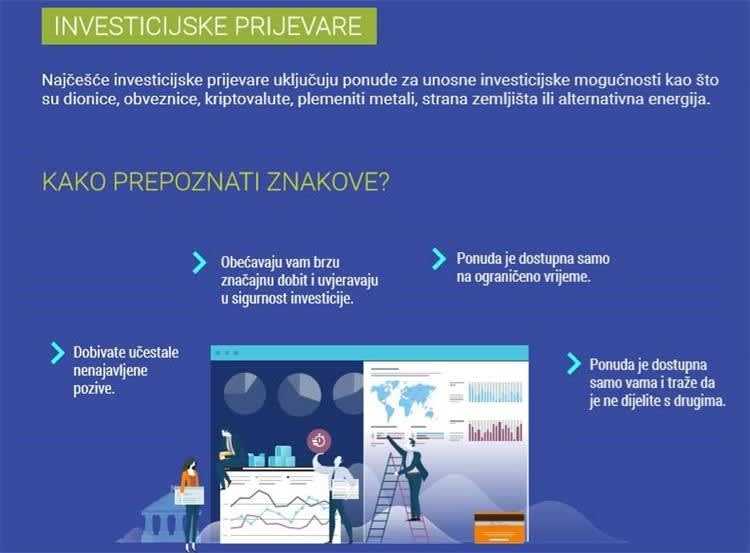 INVESTICIJSKE PRIJEVARE

Najčešće investicijske prijevare uključuju ponude za unosne investicijske mogućnosti kao što su dionice, obveznice, kriptovalute, plemeniti metali, strana zemljišta ili alternativna energija.

KAKO PREPOZNATI ZNAKOVE?

Obećavaju vam brzu značajnu dobit i uvjeravaju u sigurnost investicije.

Ponuda je dostupna samo na ograničeno vrijeme.

Dobivate učestale nenajavljene pozive.

Ponuda je dostupna samo vama i traže da je ne dijelite s drugima.